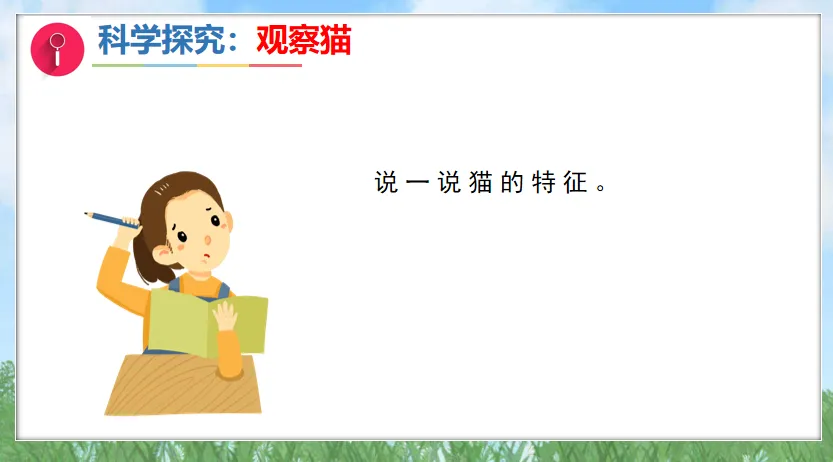 科学探究：观察猫

说一说猫的特征。